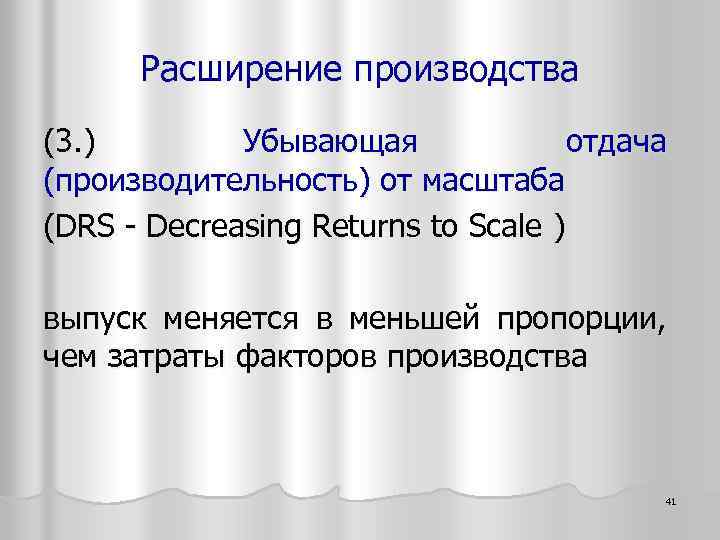 Расширение производства

(3.) Убывающая отдача (производительность) от масштаба

(DRS - Decreasing Returns to Scale )

выпуск меняется в меньшей пропорции, чем затраты факторов производства

41